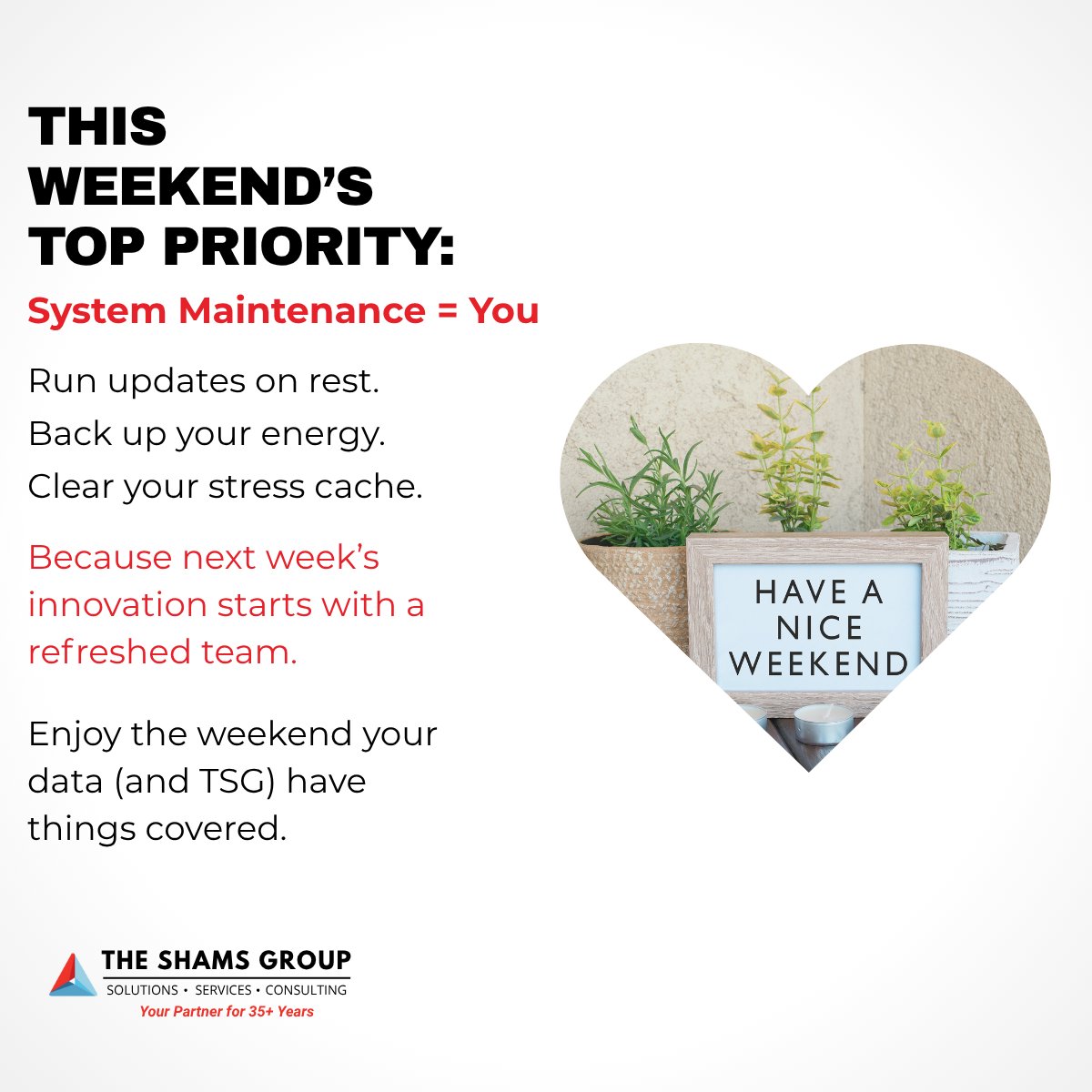 THIS WEEKEND'S TOP PRIORITY:

System Maintenance = You

Run updates on rest.
Back up your energy.
Clear your stress cache.

Because next week's innovation starts with a refreshed team.

Enjoy the weekend your data (and TSG) have things covered.

HAVE A NICE WEEKEND

THE SHAMS GROUP
SOLUTIONS • SERVICES • CONSULTING
Your Partner for 35+ Years